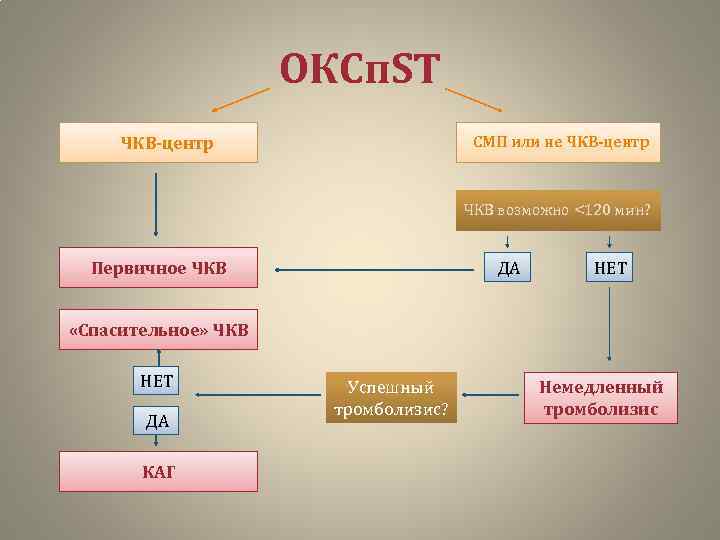 ОКСпST

ЧКВ-центр

СМП или не ЧКВ-центр

ЧКВ возможно <120 мин?

ДА

НЕТ

Первичное ЧКВ

«Спасительное» ЧКВ

НЕТ

ДА

Успешный тромболизис?

Немедленный тромболизис

КАГ